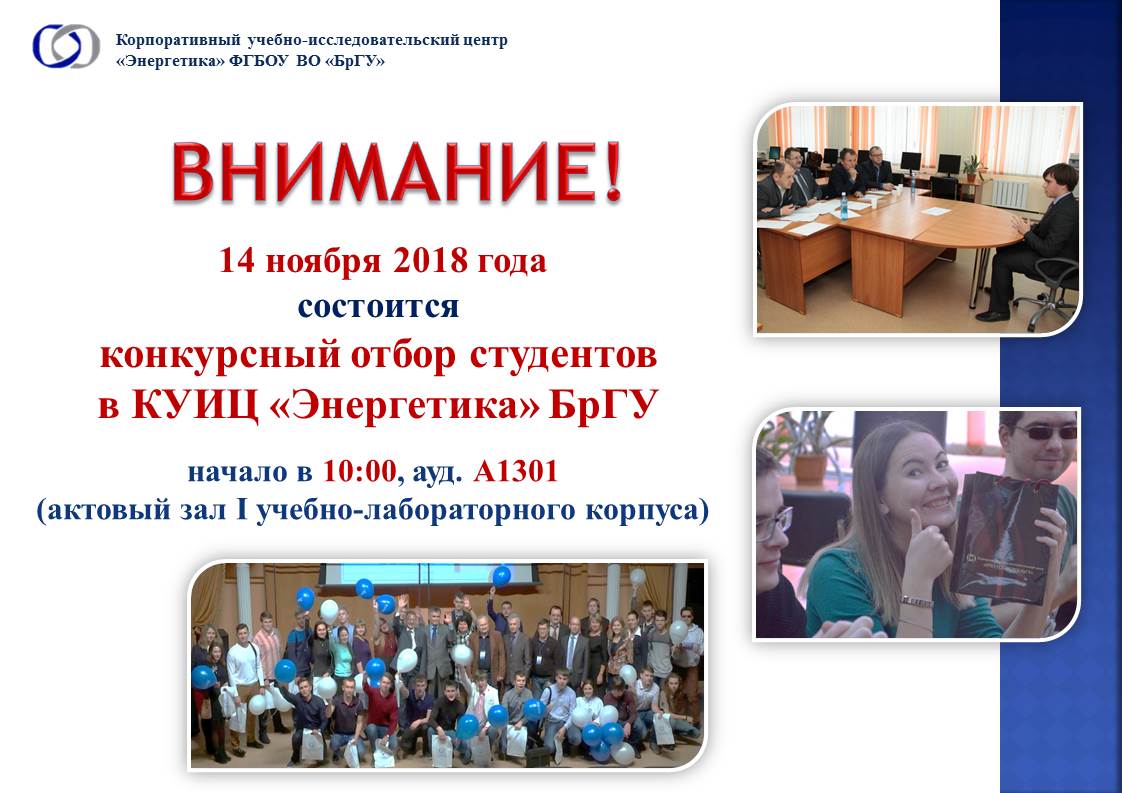 Корпоративный учебно-исследовательский центр «Энергетика» ФГБОУ ВО «БрГУ»

ВНИМАНИЕ!

14 ноября 2018 года состоится конкурсный отбор студентов в КУИЦ «Энергетика» БрГУ

начало в 10:00, ауд. А1301 (актовый зал I учебно-лабораторного корпуса)